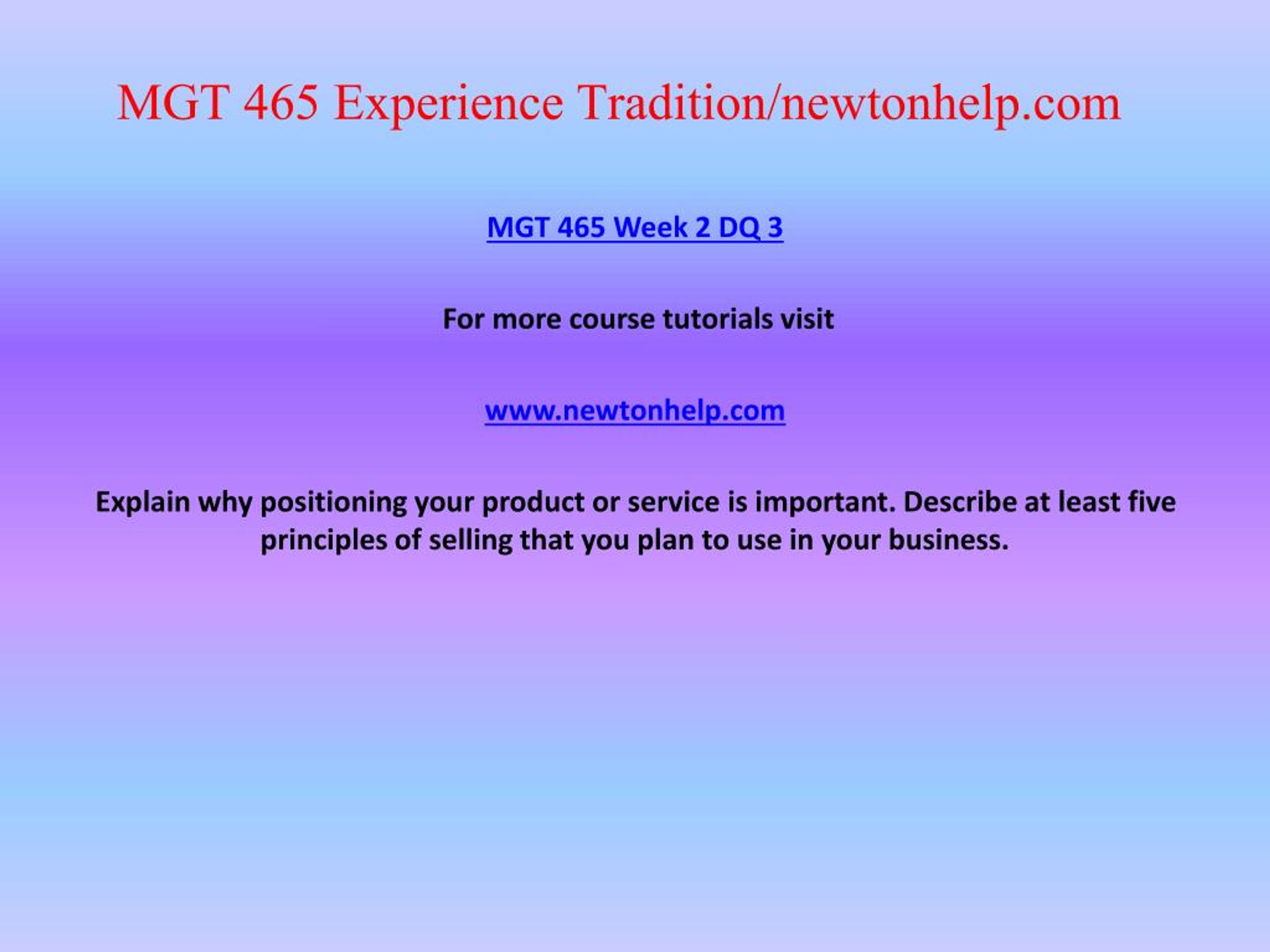 MGT 465 Experience Tradition/newtonhelp.com

MGT 465 Week 2 DQ 3

For more course tutorials visit

www.newtonhelp.com

Explain why positioning your product or service is important. Describe at least five principles of selling that you plan to use in your business.